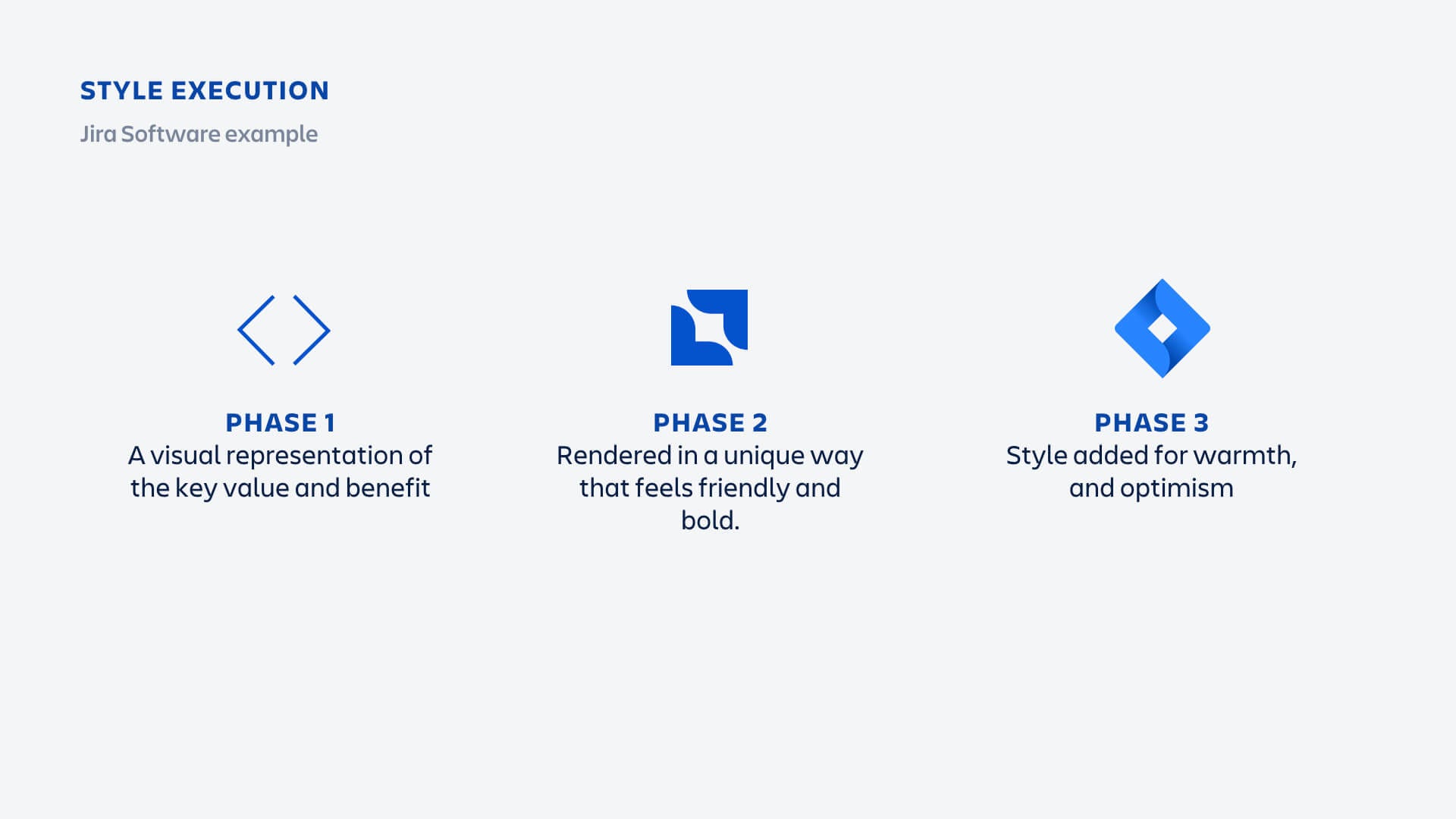 STYLE EXECUTION

Jira Software example

PHASE 1
A visual representation of the key value and benefit

PHASE 2
Rendered in a unique way that feels friendly and bold.

PHASE 3
Style added for warmth, and optimism